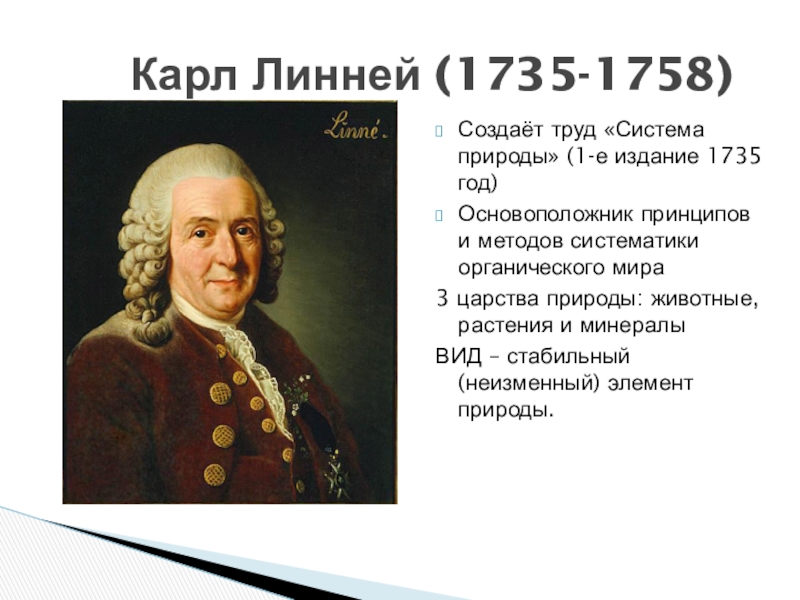 Карл Линней (1735-1758)

Linné.

Создаёт труд «Система природы» (1-е издание 1735 год)

Основоположник принципов и методов систематики органического мира

3 царства природы: животные, растения и минералы

ВИД – стабильный (неизменный) элемент природы.